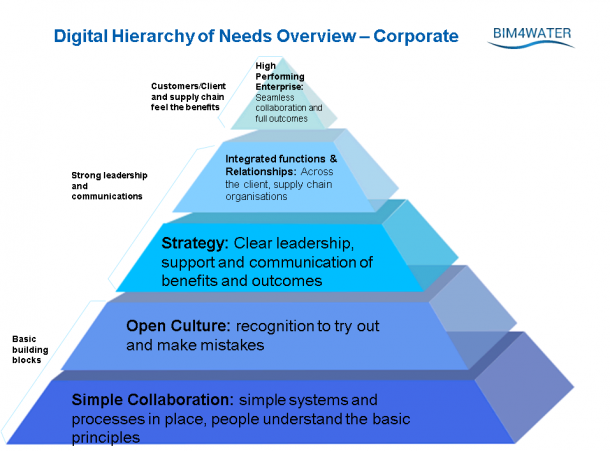 Digital Hierarchy of Needs Overview – Corporate

BIM4WATER

Customers/Client and supply chain feel the benefits

High Performing Enterprise: Seamless collaboration and full outcomes

Strong leadership and communications

Integrated functions & Relationships: Across the client, supply chain organisations

Strategy: Clear leadership, support and communication of benefits and outcomes

Basic building blocks

Open Culture: recognition to try out and make mistakes

Simple Collaboration: simple systems and processes in place, people understand the basic principles